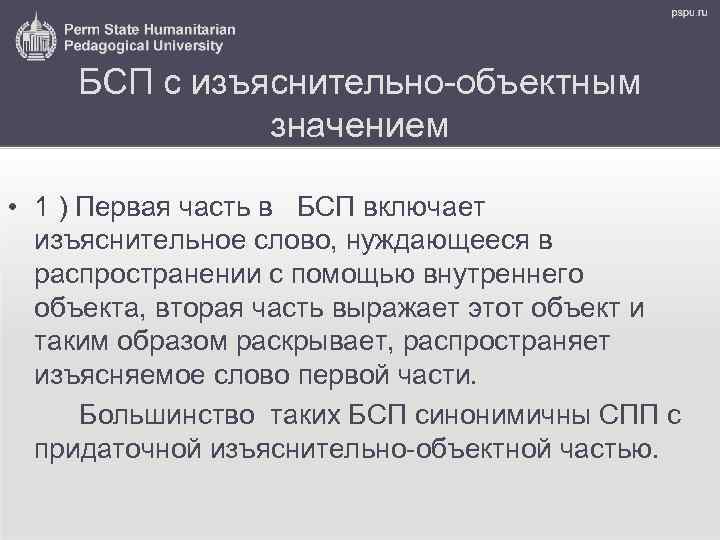 Perm State Humanitarian Pedagogical University

pspu.ru

БСП с изъяснительно-объектным значением

• 1 ) Первая часть в БСП включает изъяснительное слово, нуждающееся в распространении с помощью внутреннего объекта, вторая часть выражает этот объект и таким образом раскрывает, распространяет изъясняемое слово первой части.

Большинство таких БСП синонимичны СПП с придаточной изъяснительно-объектной частью.